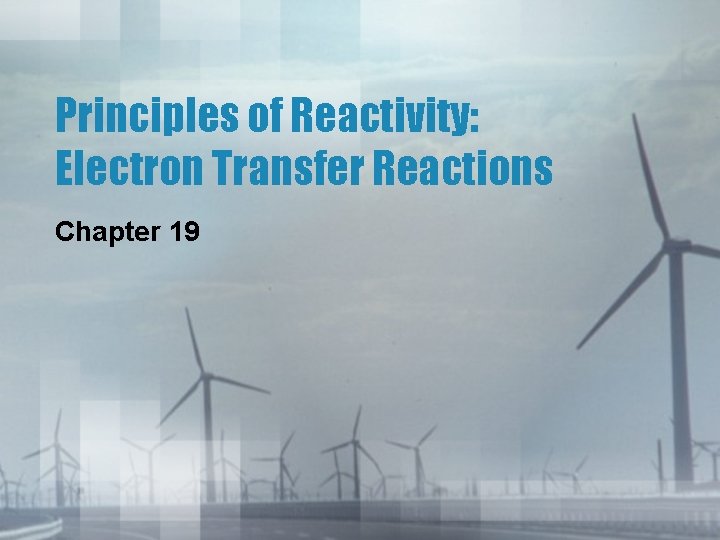 Principles of Reactivity: Electron Transfer Reactions

Chapter 19